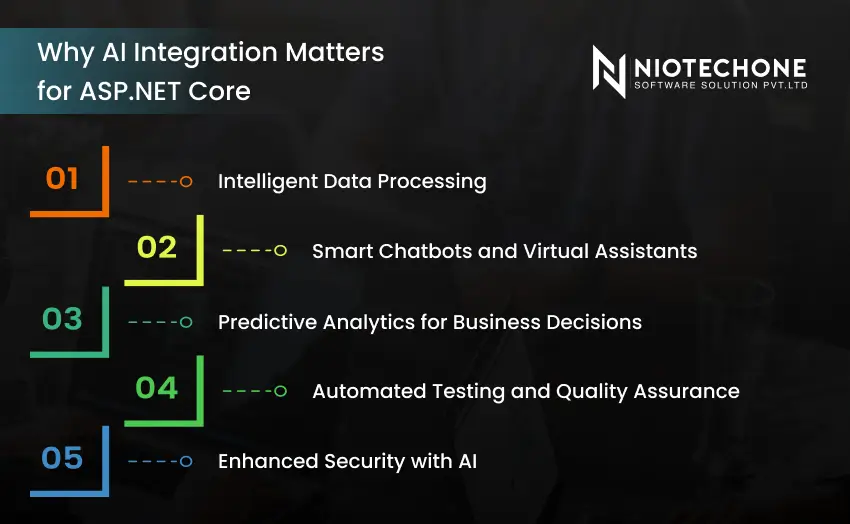 Why AI Integration Matters for ASP.NET Core

NIOTECHONE
SOFTWARE SOLUTION PVT.LTD

01 Intelligent Data Processing

02 Smart Chatbots and Virtual Assistants

03 Predictive Analytics for Business Decisions

04 Automated Testing and Quality Assurance

05 Enhanced Security with AI